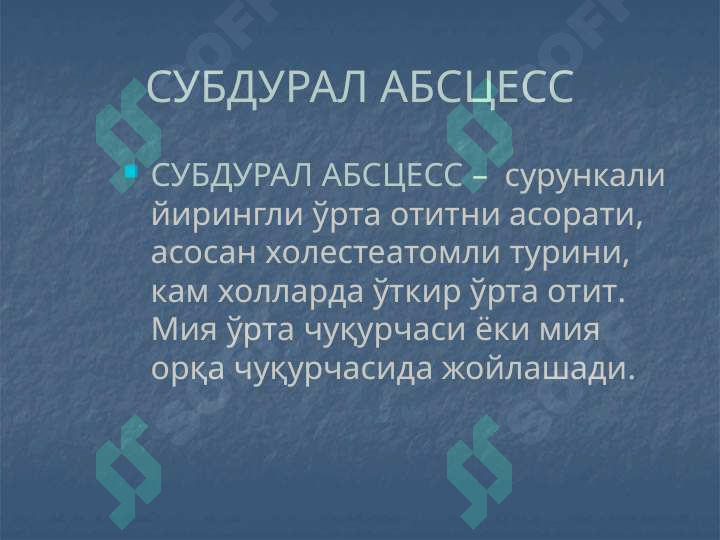 СУБДУРАЛ АБСЦЕСС

СУБДУРАЛ АБСЦЕСС – сурункали йирингли ўрта отитни асорати, асосан холестеатомли турини, кам холларда ўткир ўрта отит. Мия ўрта чуқурчаси ёки мия орқа чуқурчасида жойлашади.